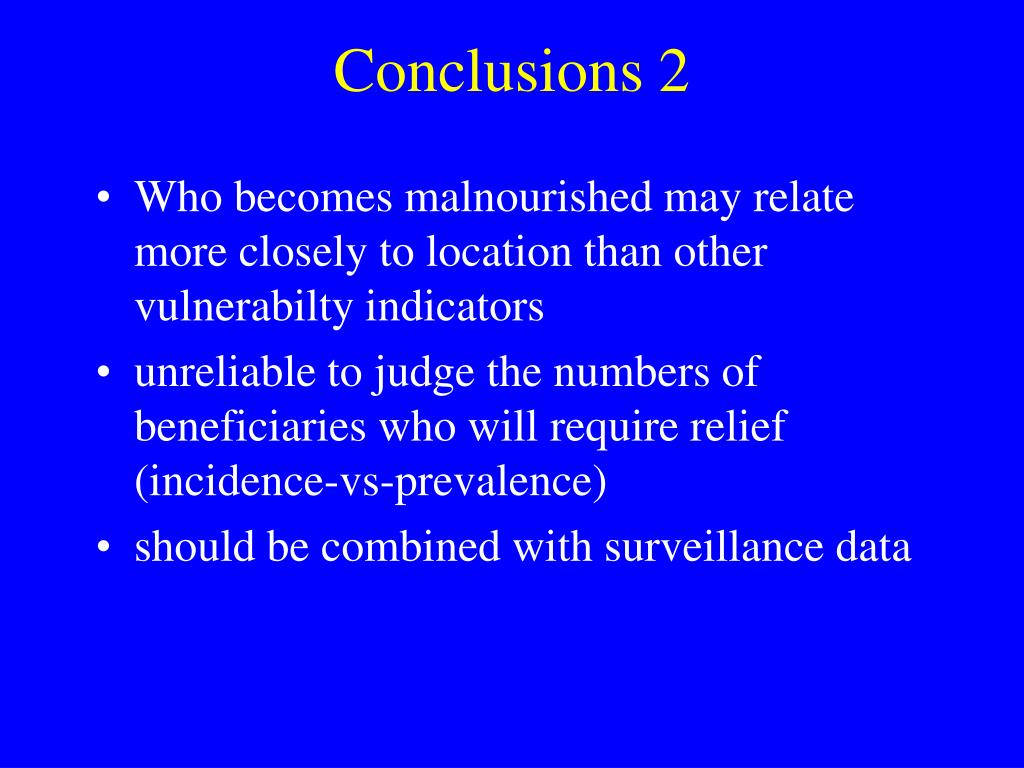 Conclusions 2

• Who becomes malnourished may relate more closely to location than other vulnerabilty indicators
• unreliable to judge the numbers of beneficiaries who will require relief (incidence-vs-prevalence)
• should be combined with surveillance data